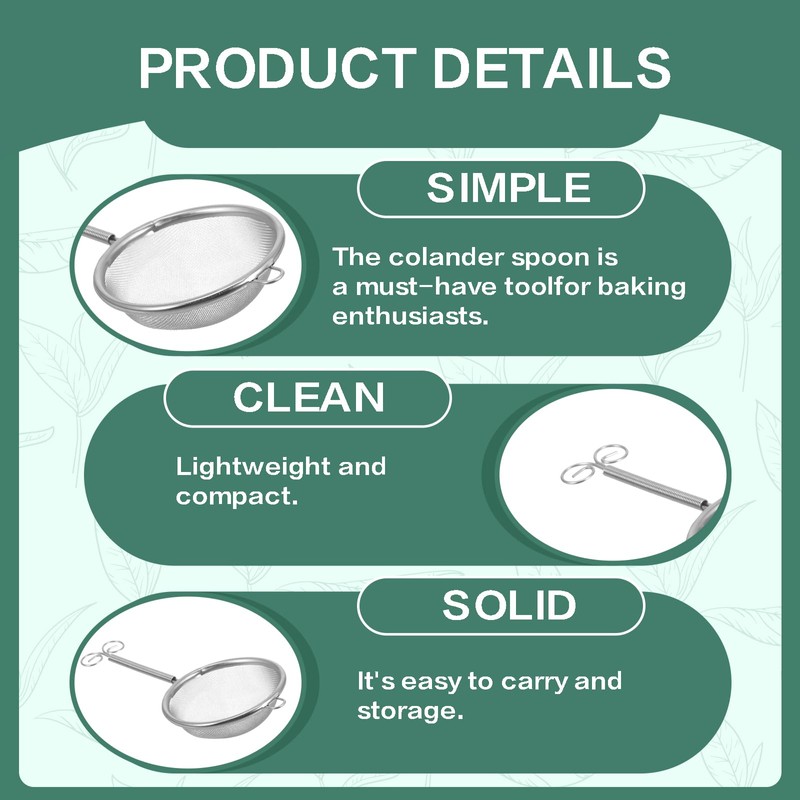 PRODUCT DETAILS

SIMPLE

The colander spoon is a must-have toolfor baking enthusiasts.

CLEAN

Lightweight and compact.

SOLID

It's easy to carry and storage.